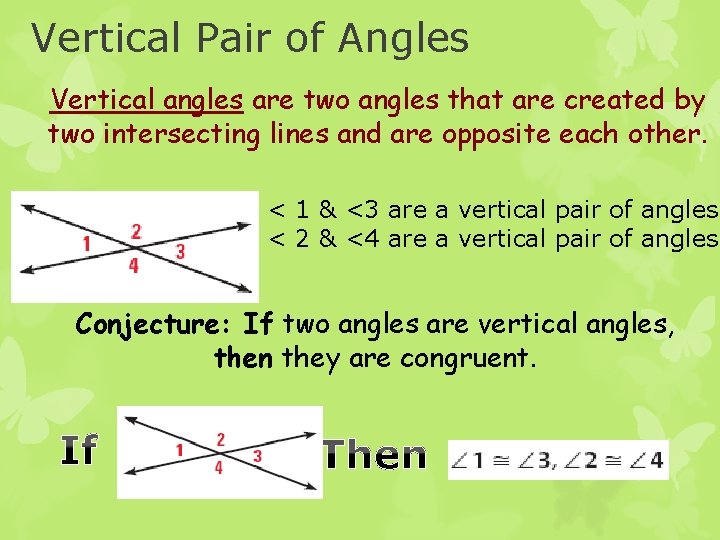 Vertical Pair of Angles

Vertical angles are two angles that are created by two intersecting lines and are opposite each other.

1
2
3
4

< 1 & <3 are a vertical pair of angles
< 2 & <4 are a vertical pair of angles

Conjecture: If two angles are vertical angles, then they are congruent.

If

1
2
3
4

Then

$\angle 1 \cong \angle 3, \angle 2 \cong \angle 4$